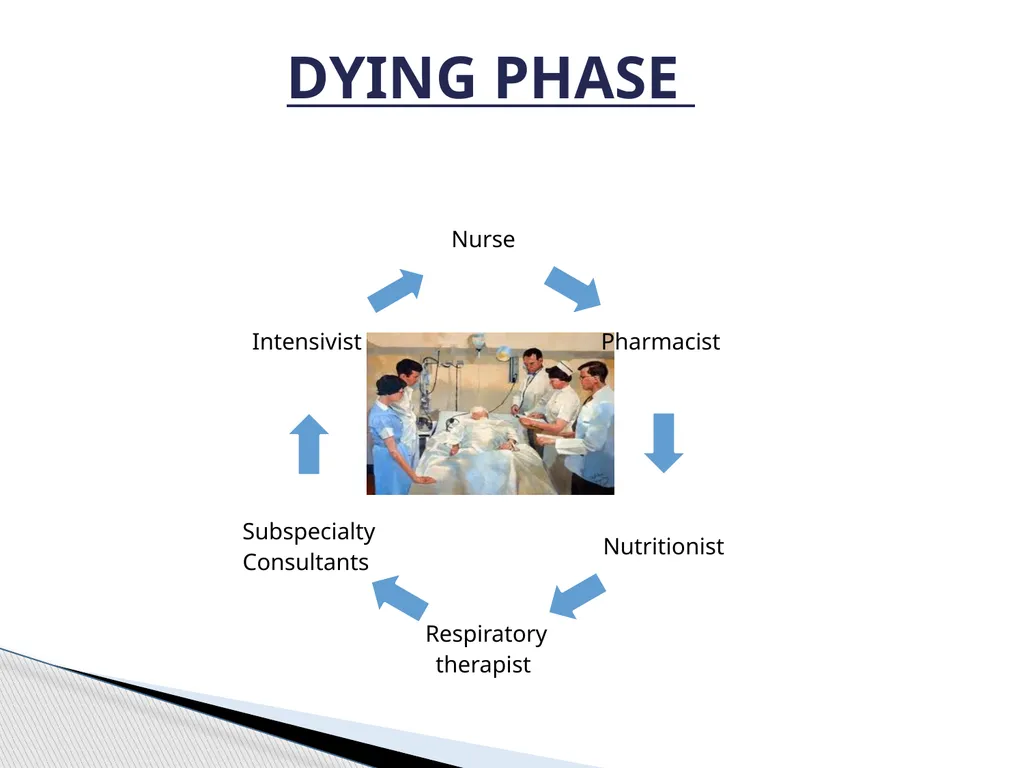 DYING PHASE

Nurse

Pharmacist

Nutritionist

Respiratory therapist

Subspecialty Consultants

Intensivist